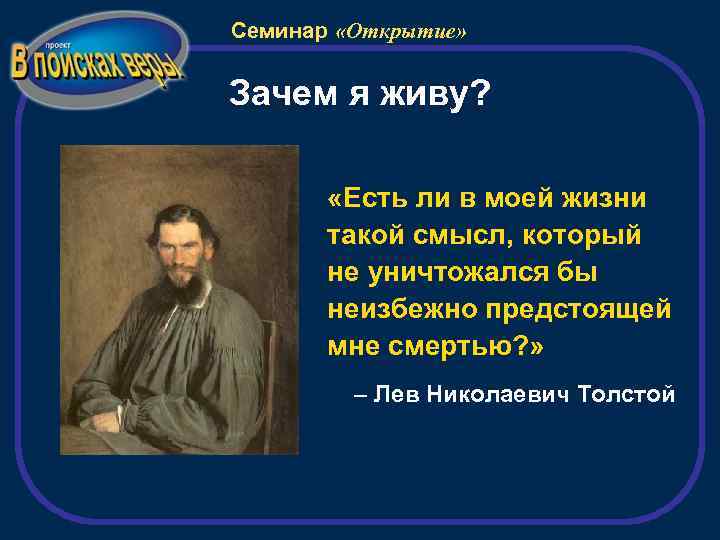 проект
В поисках веры

Семинар «Открытие»

Зачем я живу?

«Есть ли в моей жизни такой смысл, который не уничтожался бы неизбежно предстоящей мне смертью?»

– Лев Николаевич Толстой